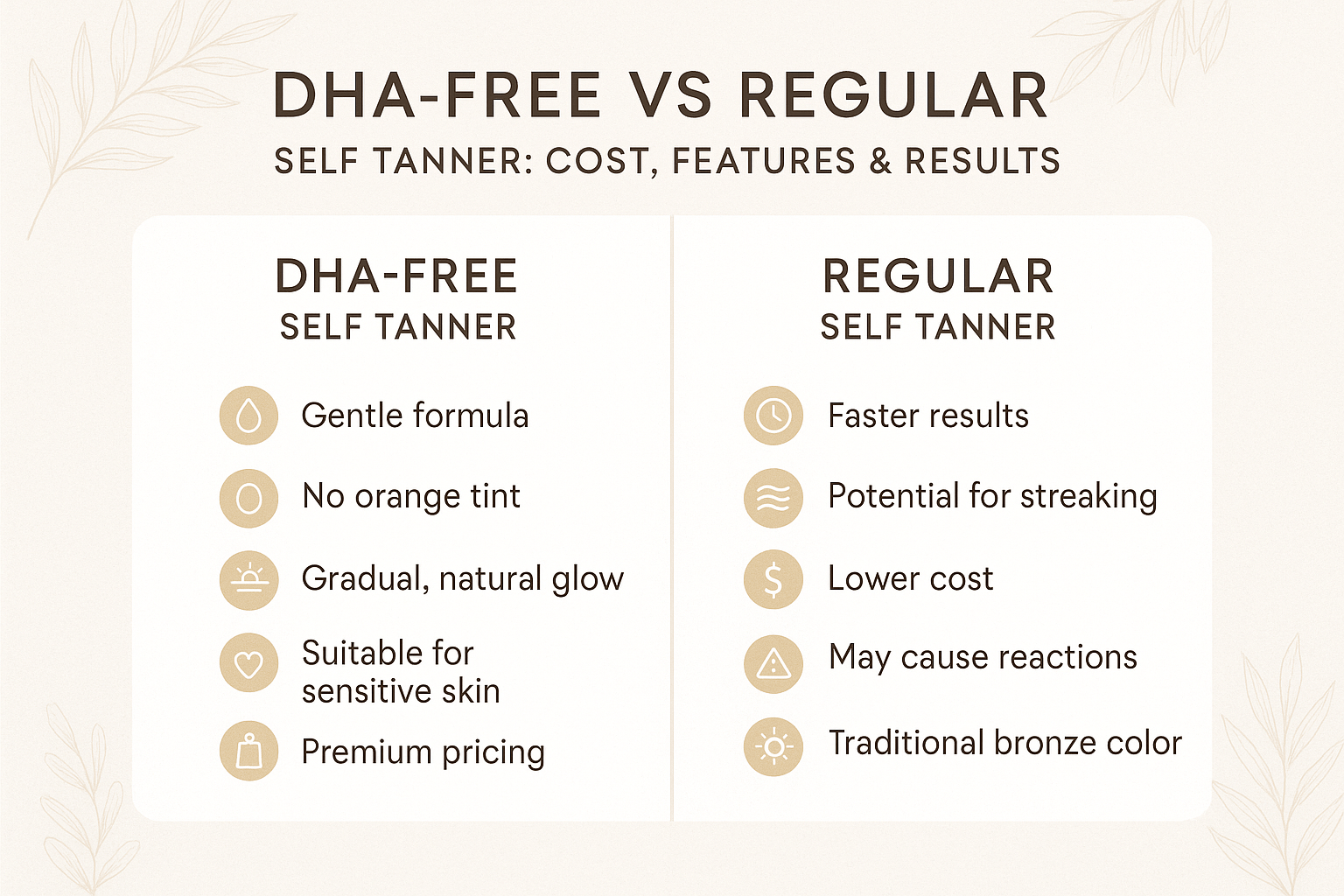 DHA-FREE VS REGULAR
SELF TANNER: COST, FEATURES & RESULTS

DHA-FREE
SELF TANNER

Gentle formula

No orange tint

Gradual, natural glow

Suitable for sensitive skin

Premium pricing

REGULAR
SELF TANNER

Faster results

Potential for streaking

Lower cost

May cause reactions

Traditional bronze color